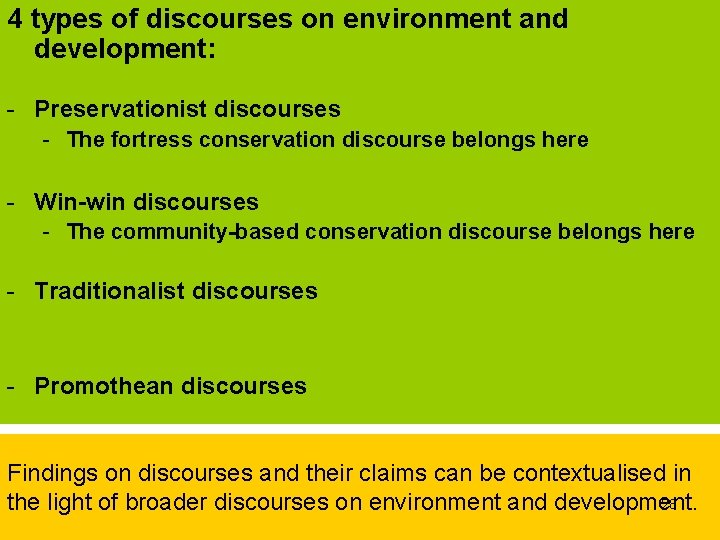 4 types of discourses on environment and development:

- Preservationist discourses
  - The fortress conservation discourse belongs here

- Win-win discourses
  - The community-based conservation discourse belongs here

- Traditionalist discourses

- Promothean discourses

Findings on discourses and their claims can be contextualised in the light of broader discourses on environment and development.